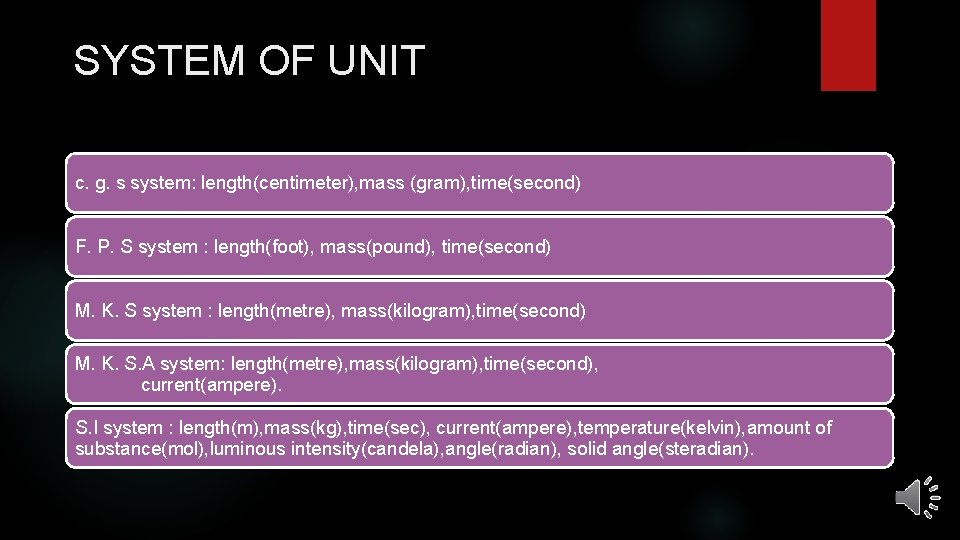 SYSTEM OF UNIT

c. g. s system: length(centimeter),mass (gram),time(second)

F. P. S system : length(foot), mass(pound), time(second)

M. K. S system : length(metre), mass(kilogram),time(second)

M. K. S.A system: length(metre),mass(kilogram),time(second), current(ampere).

S.I system : length(m),mass(kg),time(sec), current(ampere),temperature(kelvin),amount of substance(mol),luminous intensity(candela),angle(radian), solid angle(steradian).